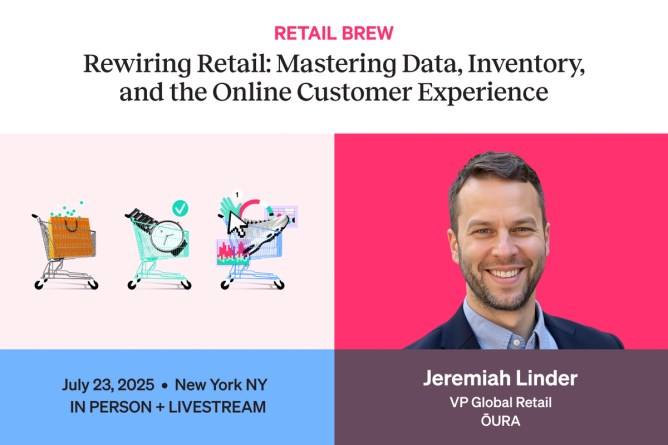 RETAIL BREW

Rewiring Retail: Mastering Data, Inventory, and the Online Customer Experience

1

July 23, 2025 • New York NY
IN PERSON + LIVESTREAM

Jeremiah Linder
VP Global Retail
ŌURA